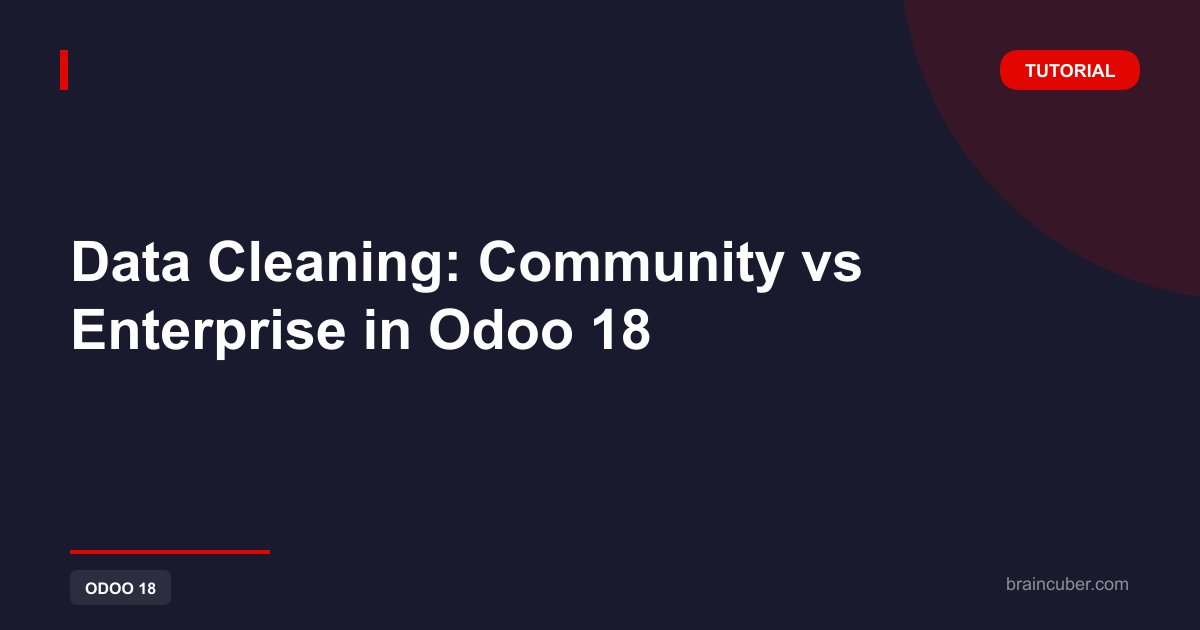 TUTORIAL

Data Cleaning: Community vs Enterprise in Odoo 18

ODOO 18

braincuber.com